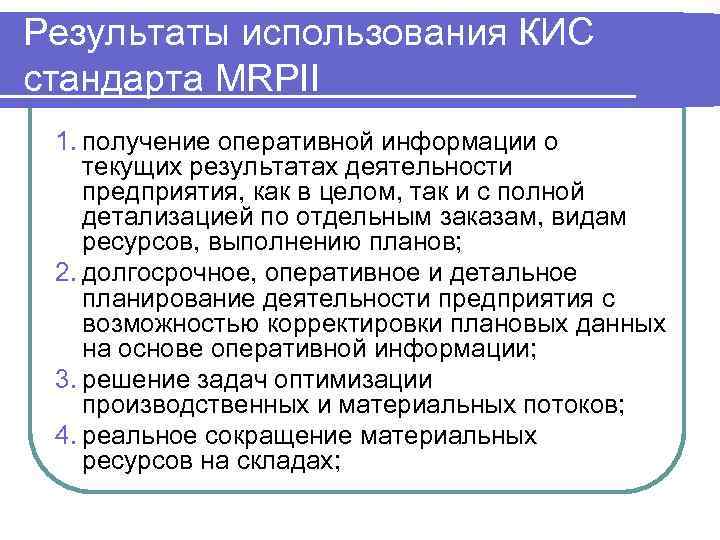 Результаты использования КИС стандарта MRPII

1. получение оперативной информации о текущих результатах деятельности предприятия, как в целом, так и с полной детализацией по отдельным заказам, видам ресурсов, выполнению планов;
2. долгосрочное, оперативное и детальное планирование деятельности предприятия с возможностью корректировки плановых данных на основе оперативной информации;
3. решение задач оптимизации производственных и материальных потоков;
4. реальное сокращение материальных ресурсов на складах;